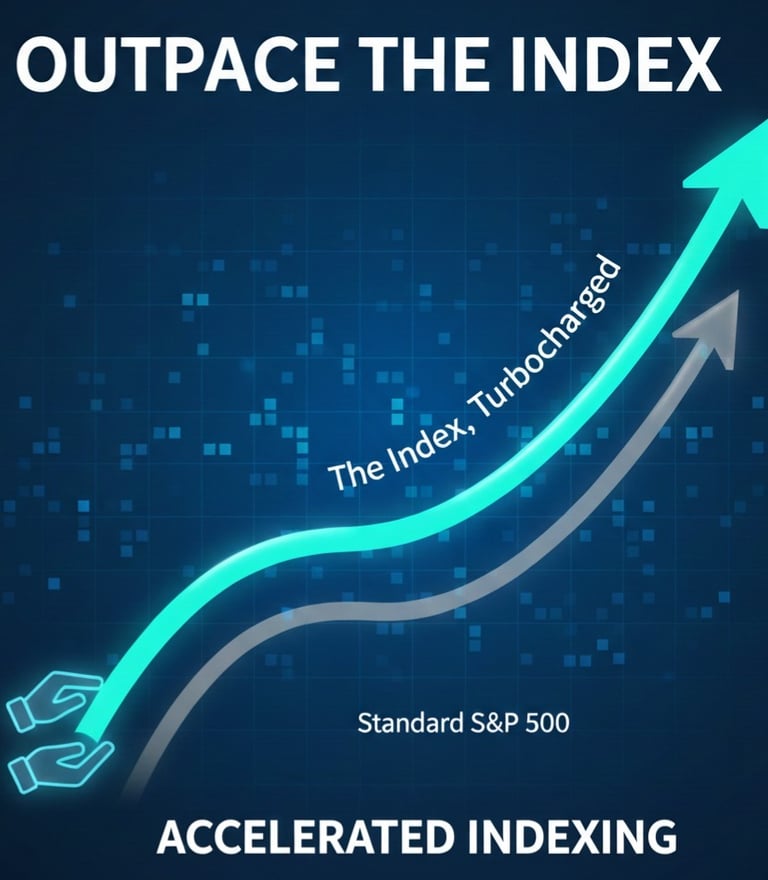 OUTPACE THE INDEX

The Index, Turbocharged

Standard S&P 500

ACCELERATED INDEXING